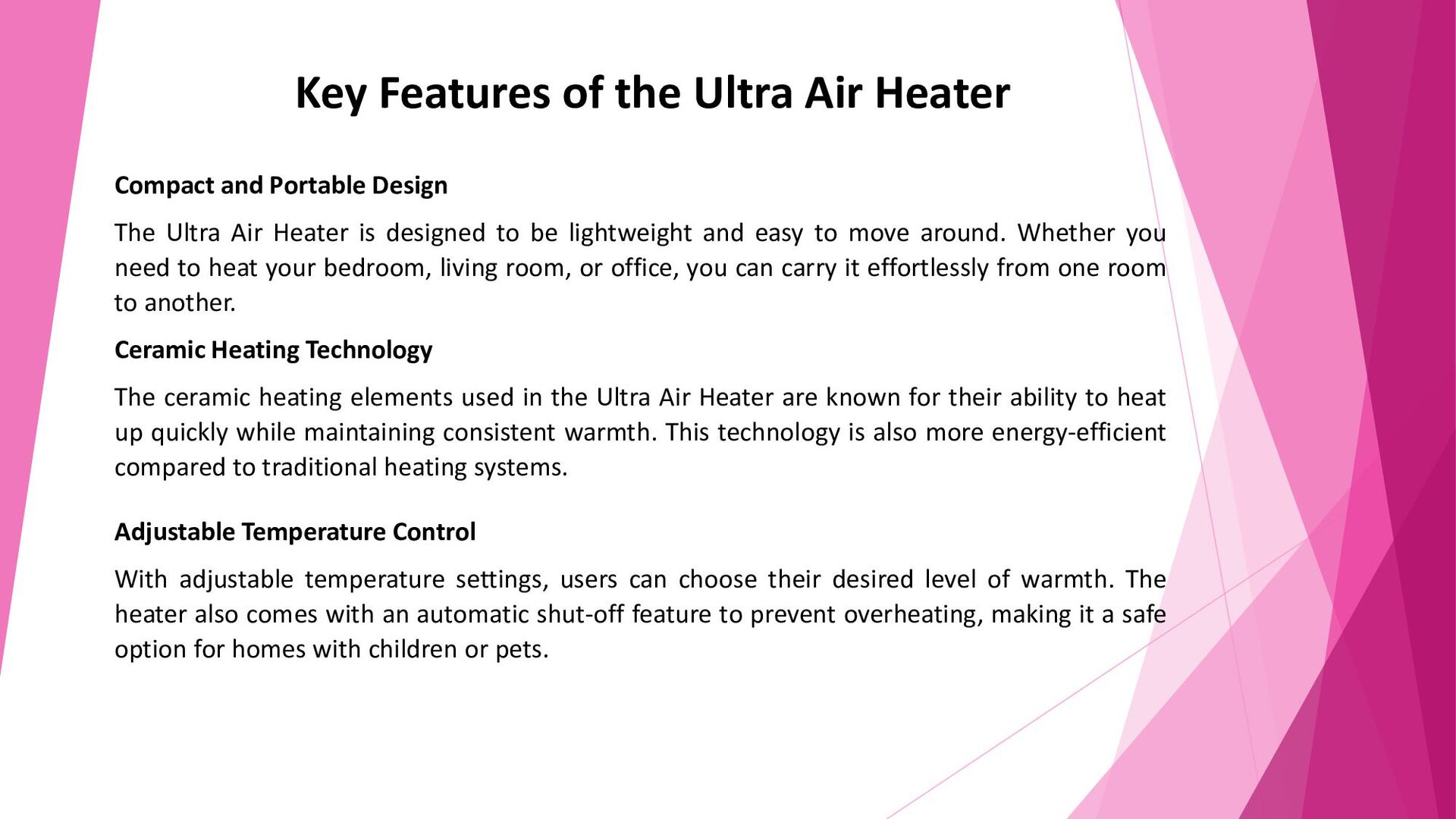 Key Features of the Ultra Air Heater

Compact and Portable Design

The Ultra Air Heater is designed to be lightweight and easy to move around. Whether you need to heat your bedroom, living room, or office, you can carry it effortlessly from one room to another.

Ceramic Heating Technology

The ceramic heating elements used in the Ultra Air Heater are known for their ability to heat up quickly while maintaining consistent warmth. This technology is also more energy-efficient compared to traditional heating systems.

Adjustable Temperature Control

With adjustable temperature settings, users can choose their desired level of warmth. The heater also comes with an automatic shut-off feature to prevent overheating, making it a safe option for homes with children or pets.